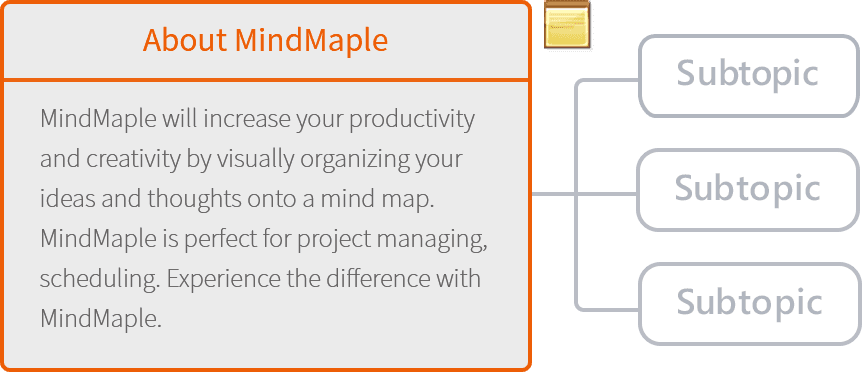 About MindMaple

MindMaple will increase your productivity and creativity by visually organizing your ideas and thoughts onto a mind map. MindMaple is perfect for project managing, scheduling. Experience the difference with MindMaple.

Subtopic

Subtopic

Subtopic